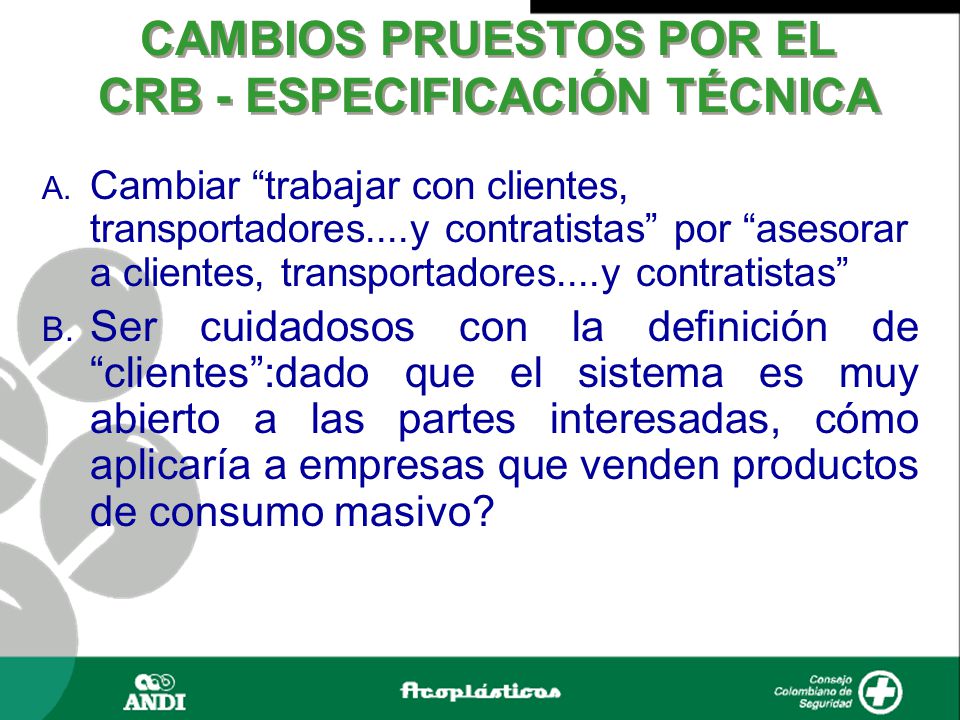 CAMBIOS PRUESTOS POR EL CRB - ESPECIFICACIÓN TÉCNICA

A. Cambiar “trabajar con clientes, transportadores....y contratistas” por “asesorar a clientes, transportadores....y contratistas”

B. Ser cuidadosos con la definición de “clientes”:dado que el sistema es muy abierto a las partes interesadas, cómo aplicaría a empresas que venden productos de consumo masivo?

ANDI

Acoplásticos

Consejo Colombiano de Seguridad